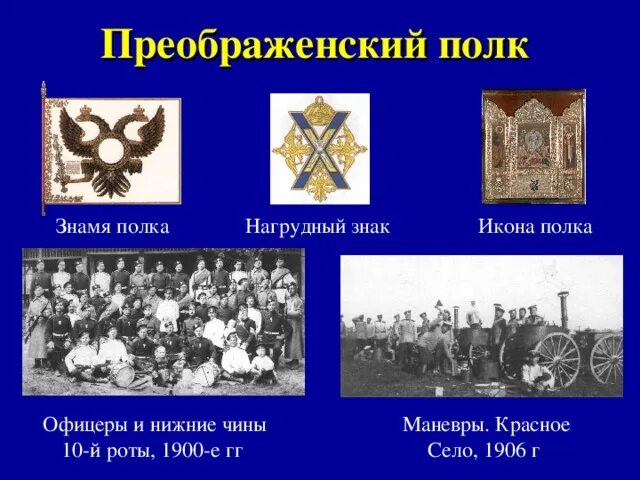 Преображенский полк

Знамя полка

Нагрудный знак

Икона полка

Офицеры и нижние чины 10-й роты, 1900-е гг

Маневры. Красное Село, 1906 г